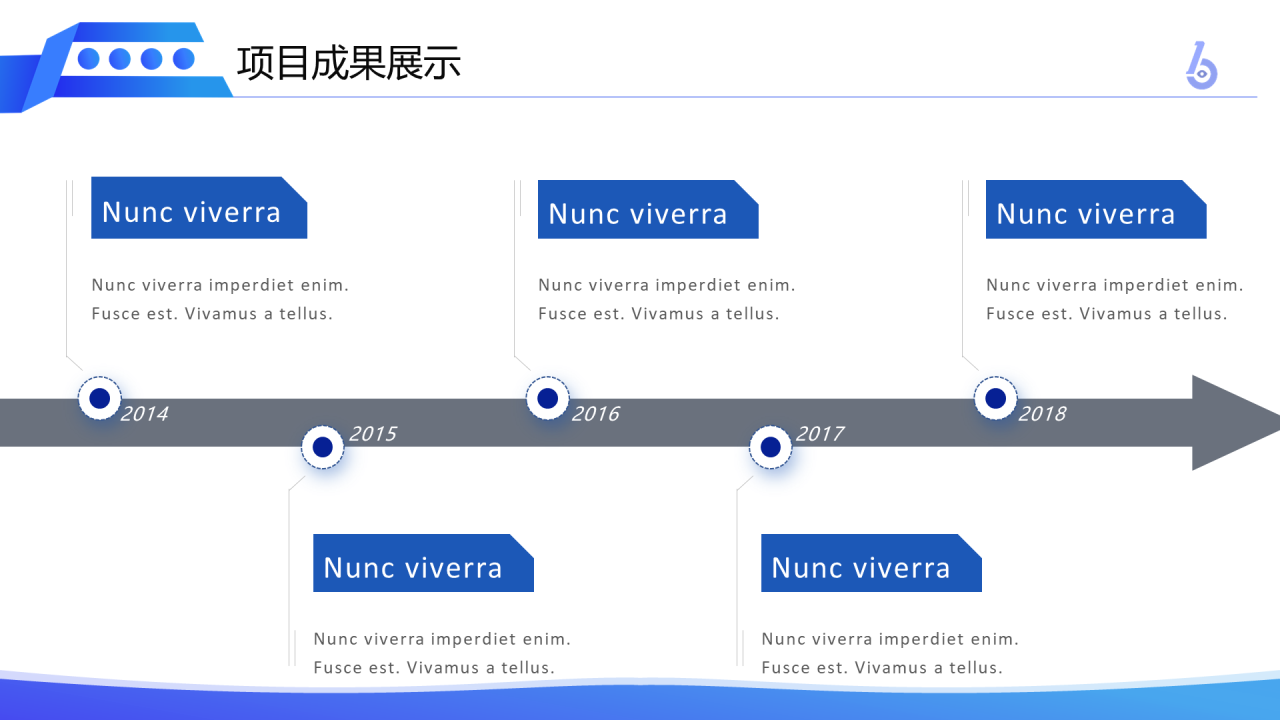 项目成果展示

Nunc viverra

Nunc viverra imperdiet enim. Fusce est. Vivamus a tellus.

Nunc viverra

Nunc viverra imperdiet enim. Fusce est. Vivamus a tellus.

Nunc viverra

Nunc viverra imperdiet enim. Fusce est. Vivamus a tellus.

2014

2015

2016

2017

2018

Nunc viverra

Nunc viverra imperdiet enim. Fusce est. Vivamus a tellus.

Nunc viverra

Nunc viverra imperdiet enim. Fusce est. Vivamus a tellus.